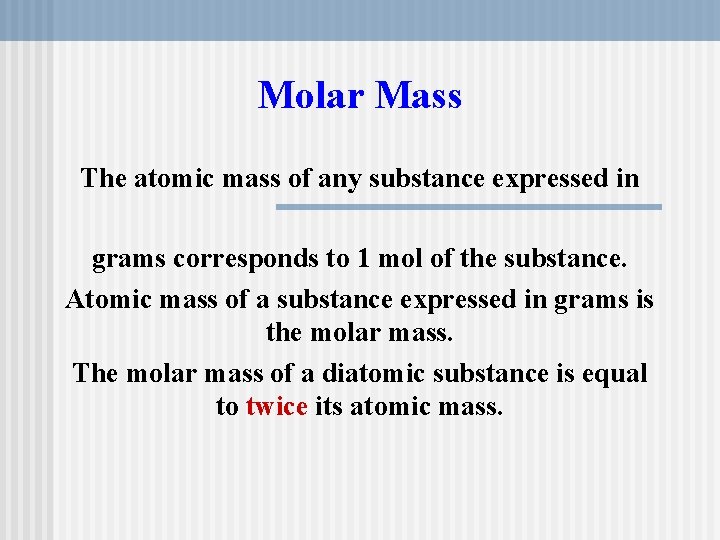 Molar Mass

The atomic mass of any substance expressed in

grams corresponds to 1 mol of the substance.

Atomic mass of a substance expressed in grams is the molar mass.

The molar mass of a diatomic substance is equal to twice its atomic mass.